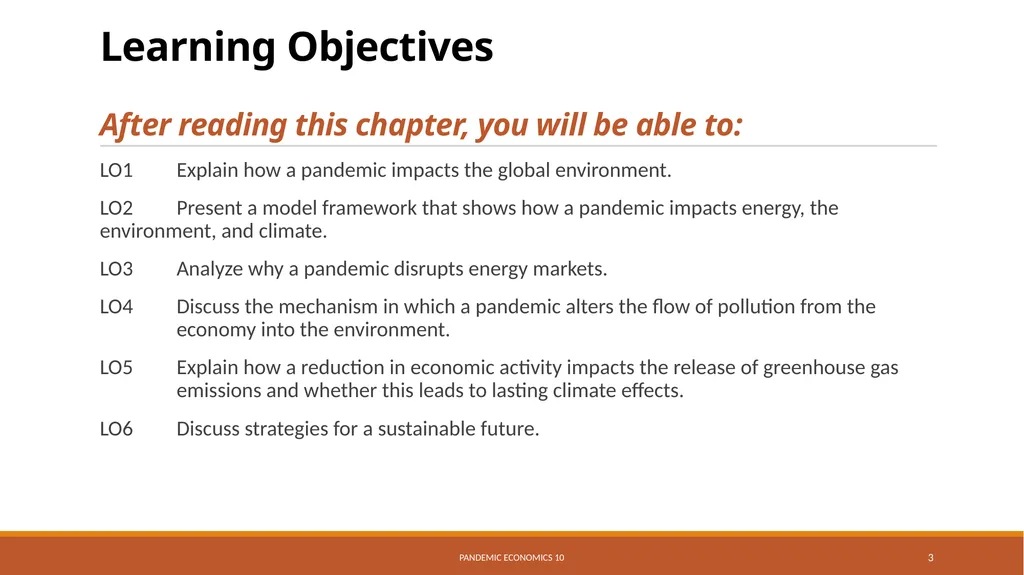 Learning Objectives

After reading this chapter, you will be able to:

LO1 Explain how a pandemic impacts the global environment.

LO2 Present a model framework that shows how a pandemic impacts energy, the environment, and climate.

LO3 Analyze why a pandemic disrupts energy markets.

LO4 Discuss the mechanism in which a pandemic alters the flow of pollution from the economy into the environment.

LO5 Explain how a reduction in economic activity impacts the release of greenhouse gas emissions and whether this leads to lasting climate effects.

LO6 Discuss strategies for a sustainable future.

PANDEMIC ECONOMICS 10

3